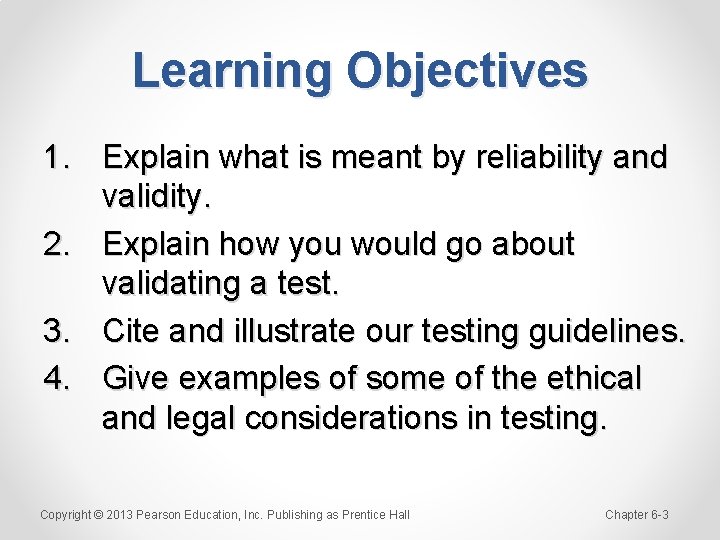 Learning Objectives

1. Explain what is meant by reliability and validity.
2. Explain how you would go about validating a test.
3. Cite and illustrate our testing guidelines.
4. Give examples of some of the ethical and legal considerations in testing.

Copyright © 2013 Pearson Education, Inc. Publishing as Prentice Hall

Chapter 6-3